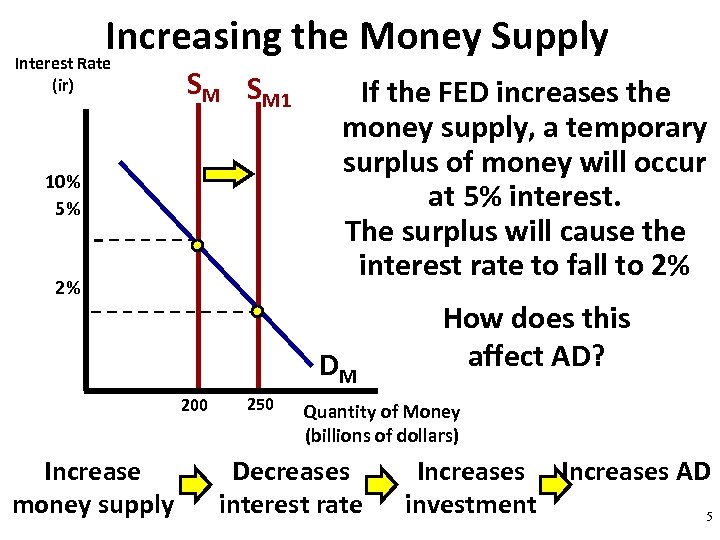 Increasing the Money Supply

Interest Rate (ir)

$S_M$ $S_{M1}$

10%
5%
2%

$D_M$

200 250

Quantity of Money (billions of dollars)

If the FED increases the money supply, a temporary surplus of money will occur at 5% interest.
The surplus will cause the interest rate to fall to 2%

How does this affect AD?

Increase money supply
Decreases interest rate
Increases investment
Increases AD

5